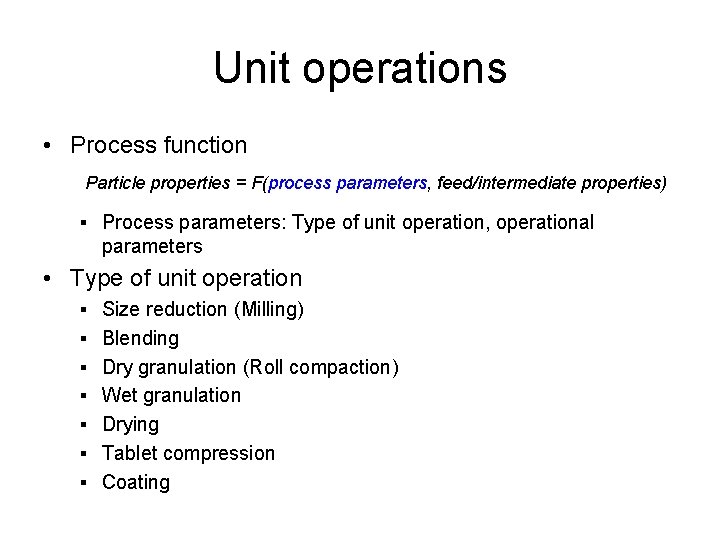 Unit operations

• Process function

Particle properties = F(process parameters, feed/intermediate properties)

▪ Process parameters: Type of unit operation, operational parameters

• Type of unit operation

▪ Size reduction (Milling)
▪ Blending
▪ Dry granulation (Roll compaction)
▪ Wet granulation
▪ Drying
▪ Tablet compression
▪ Coating